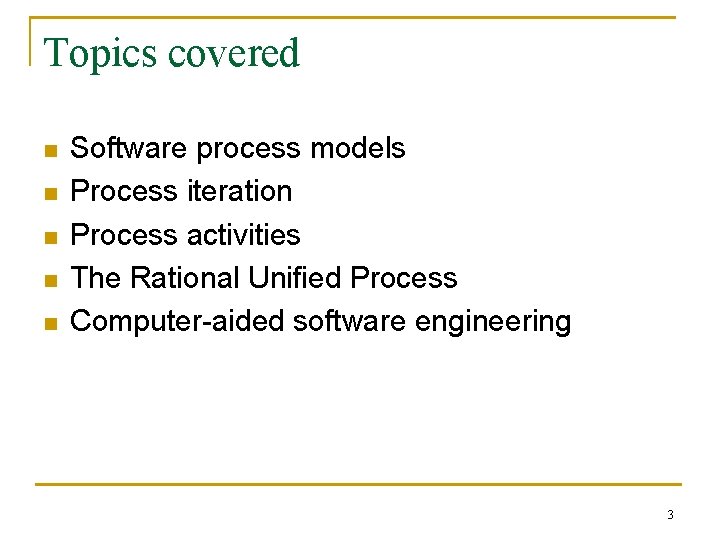 Topics covered

- Software process models
- Process iteration
- Process activities
- The Rational Unified Process
- Computer-aided software engineering

3